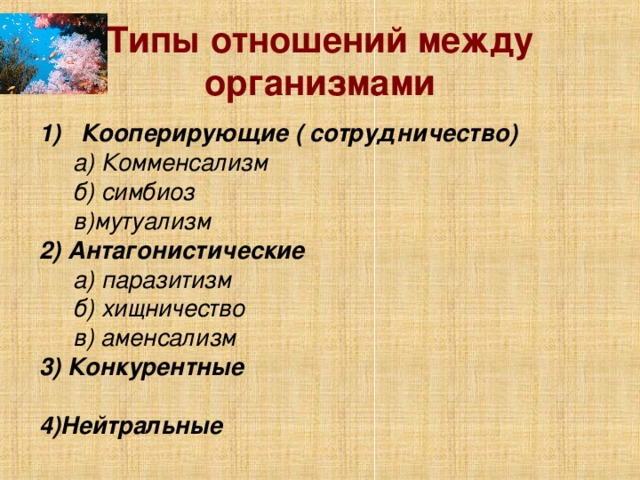 Типы отношений между организмами

1) Кооперирующие ( сотрудничество)
а) Комменсализм
б) симбиоз
в)мутуализм
2) Антагонистические
а) паразитизм
б) хищничество
в) аменсализм
3) Конкурентные

4)Нейтральные